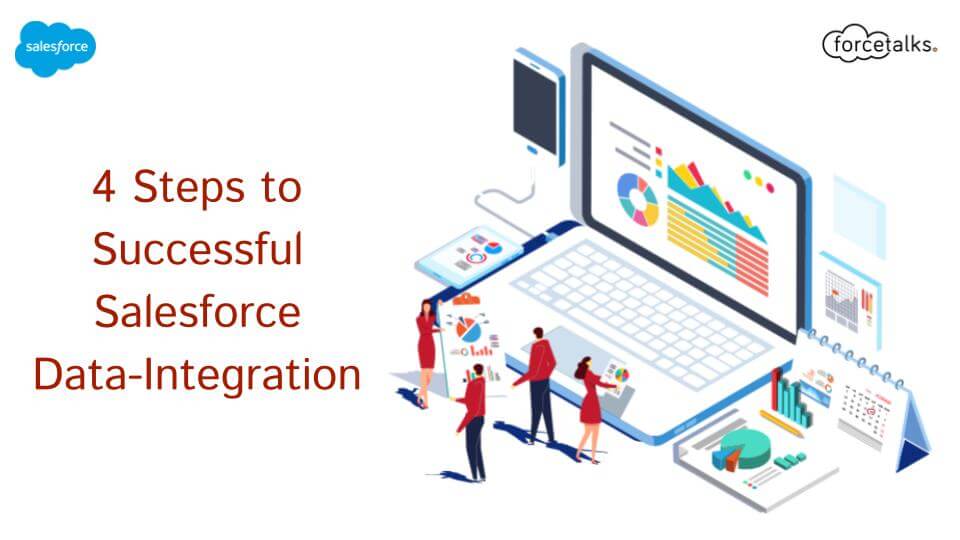 salesforce

forcetalks.

4 Steps to Successful Salesforce Data-Integration